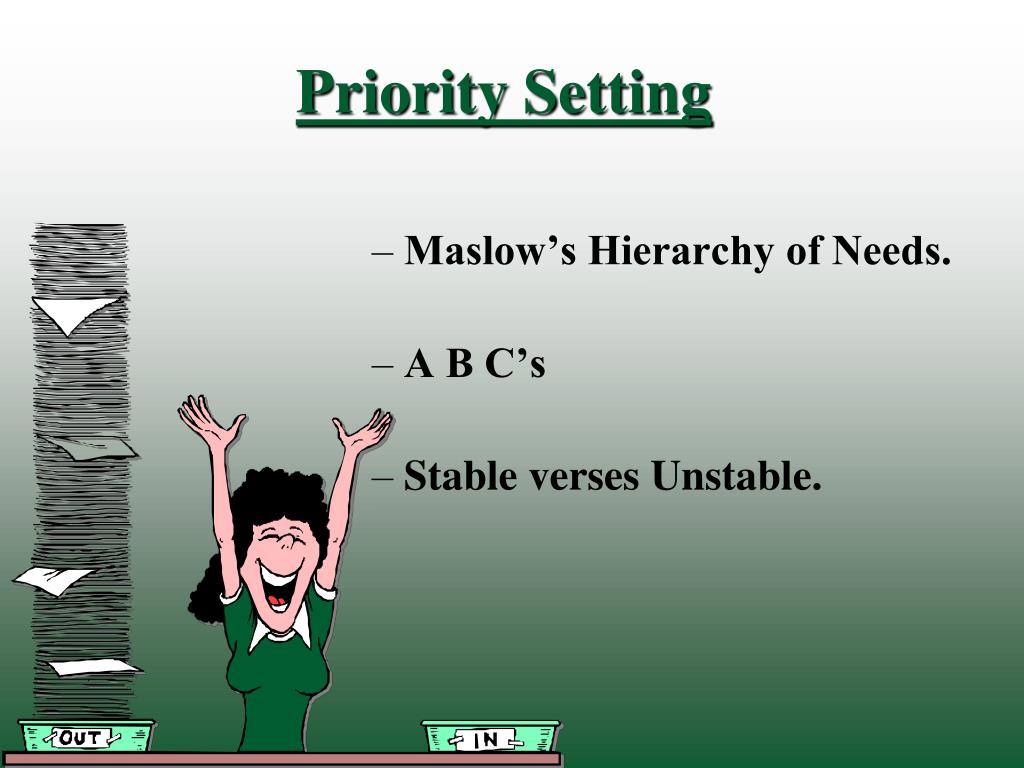 Priority Setting

– Maslow’s Hierarchy of Needs.

– A B C’s

– Stable verses Unstable.

OUT

IN